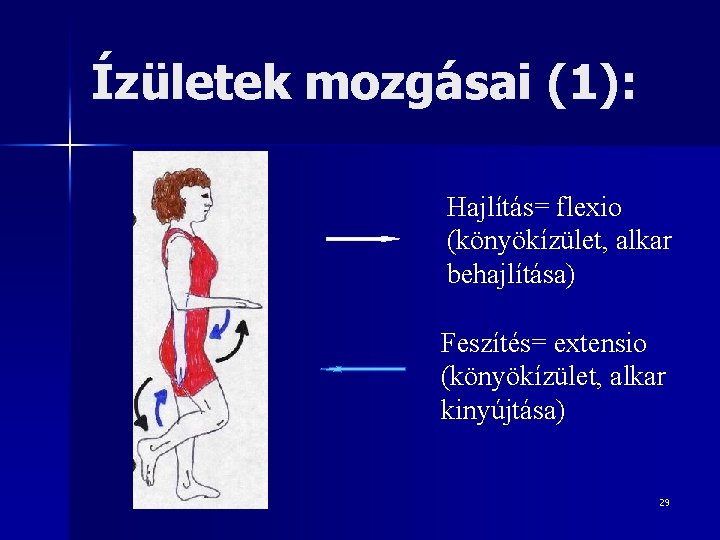 Ízületek mozgásai (1):

Hajlítás= flexio (könyökízület, alkar behajlítása)

Feszítés= extensio (könyökízület, alkar kinyújtása)

29